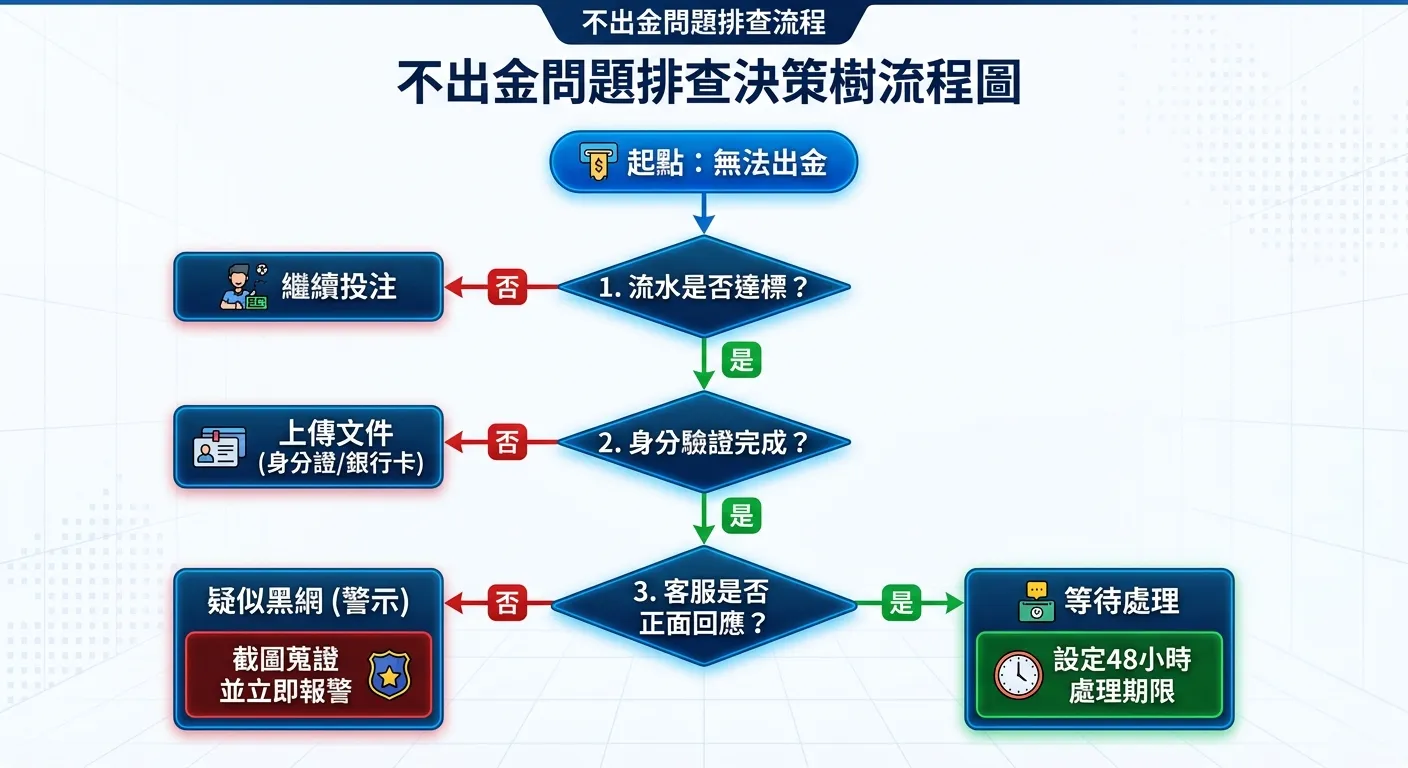 不出金問題排查流程

不出金問題排查決策樹流程圖

起點：無法出金

1. 流水是否達標？

否

繼續投注

是

2. 身分驗證完成？

否

上傳文件 (身分證/銀行卡)

是

3. 客服是否正面回應？

否

疑似黑網 (警示)

截圖蒐證 並立即報警

是

等待處理

設定48小時 處理期限